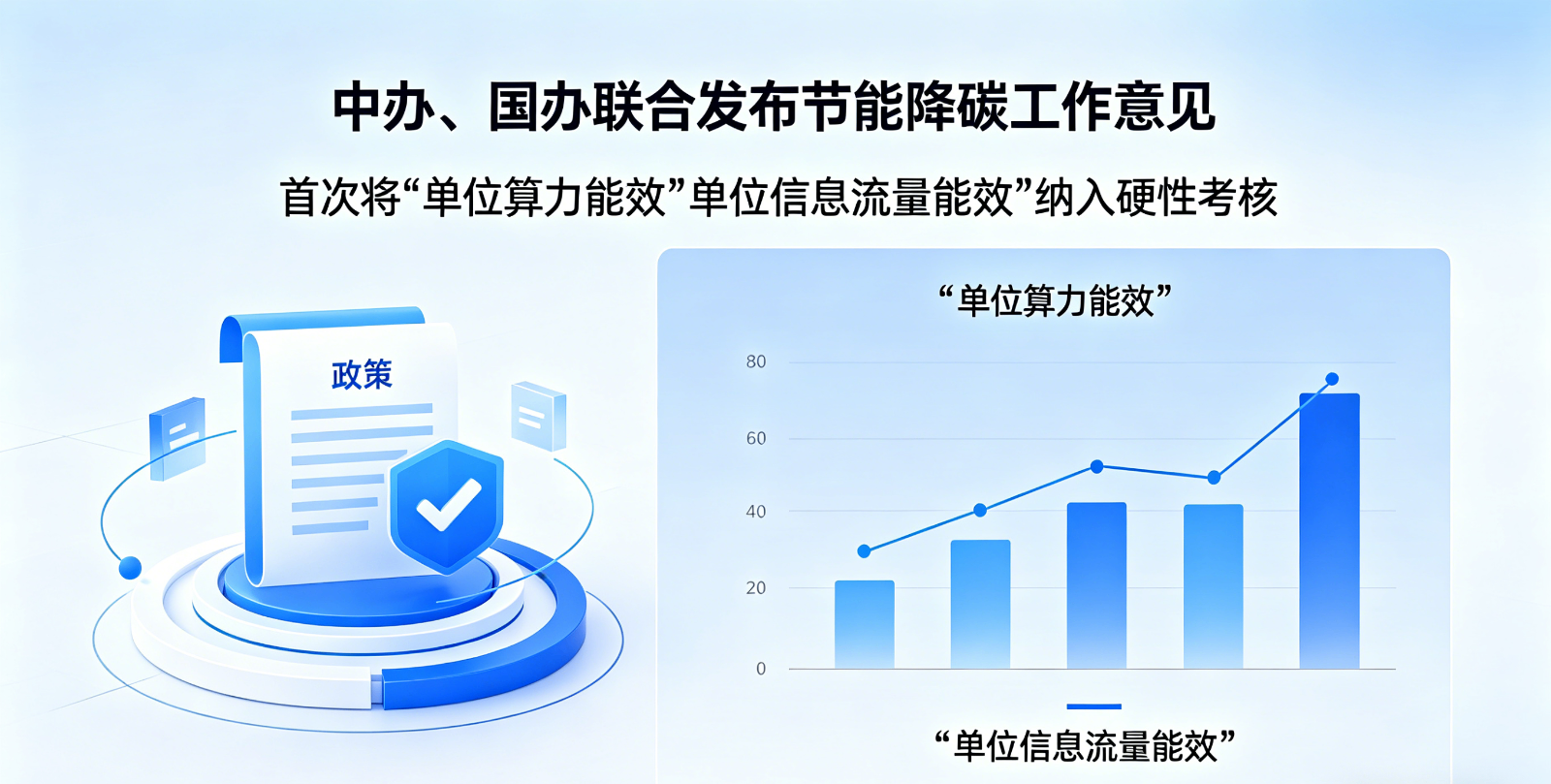 中办、国办联合发布节能降碳工作意见

首次将“单位算力能效”单位信息流量能效”纳入硬性考核

政策

“单位算力能效”

80
60
40
20
0

“单位信息流量能效”